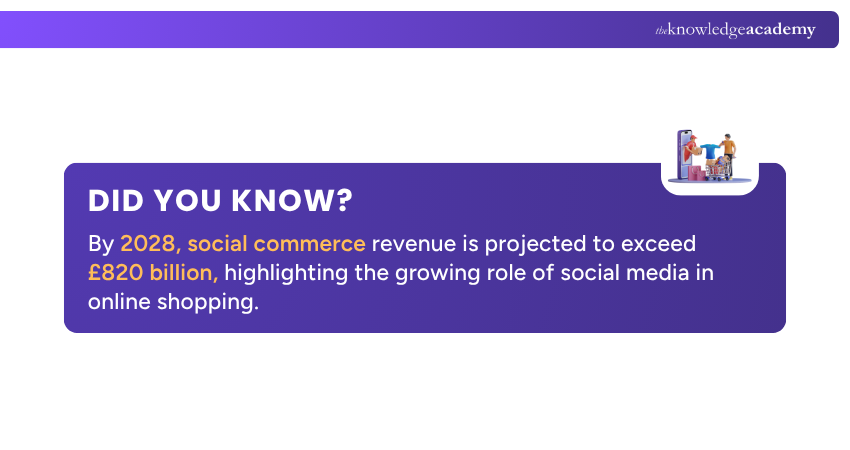 theknowledgeacademy

DID YOU KNOW?

By 2028, social commerce revenue is projected to exceed £820 billion, highlighting the growing role of social media in online shopping.